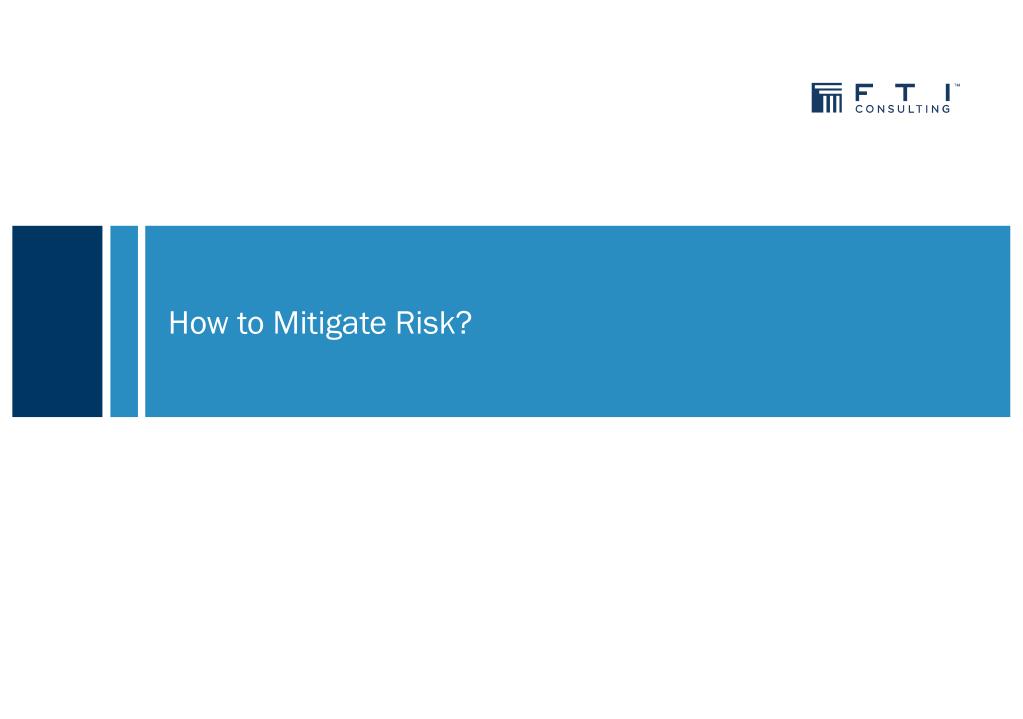 F T I™
CONSULTING

How to Mitigate Risk?